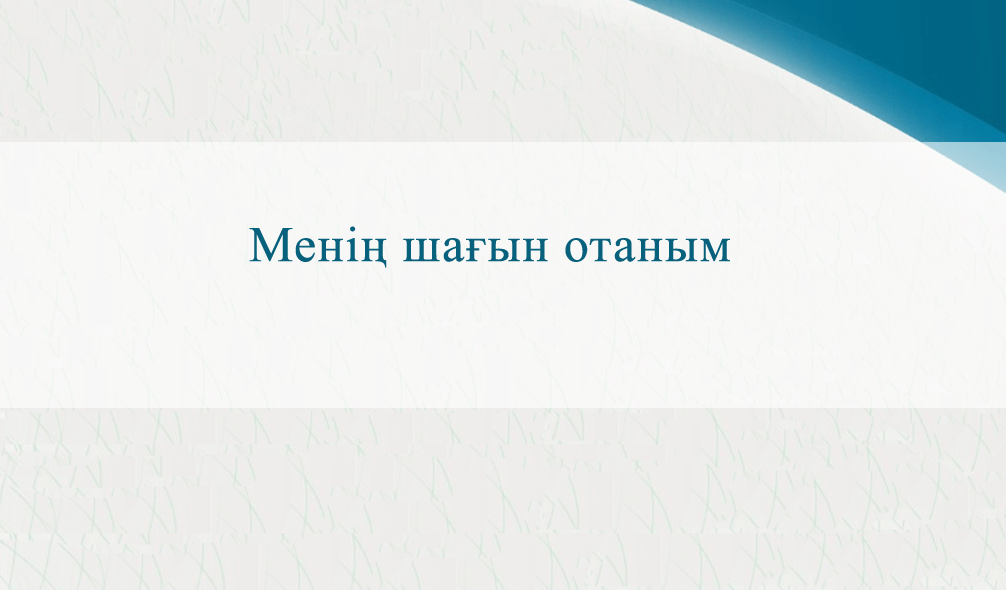 Менің шағын отаным